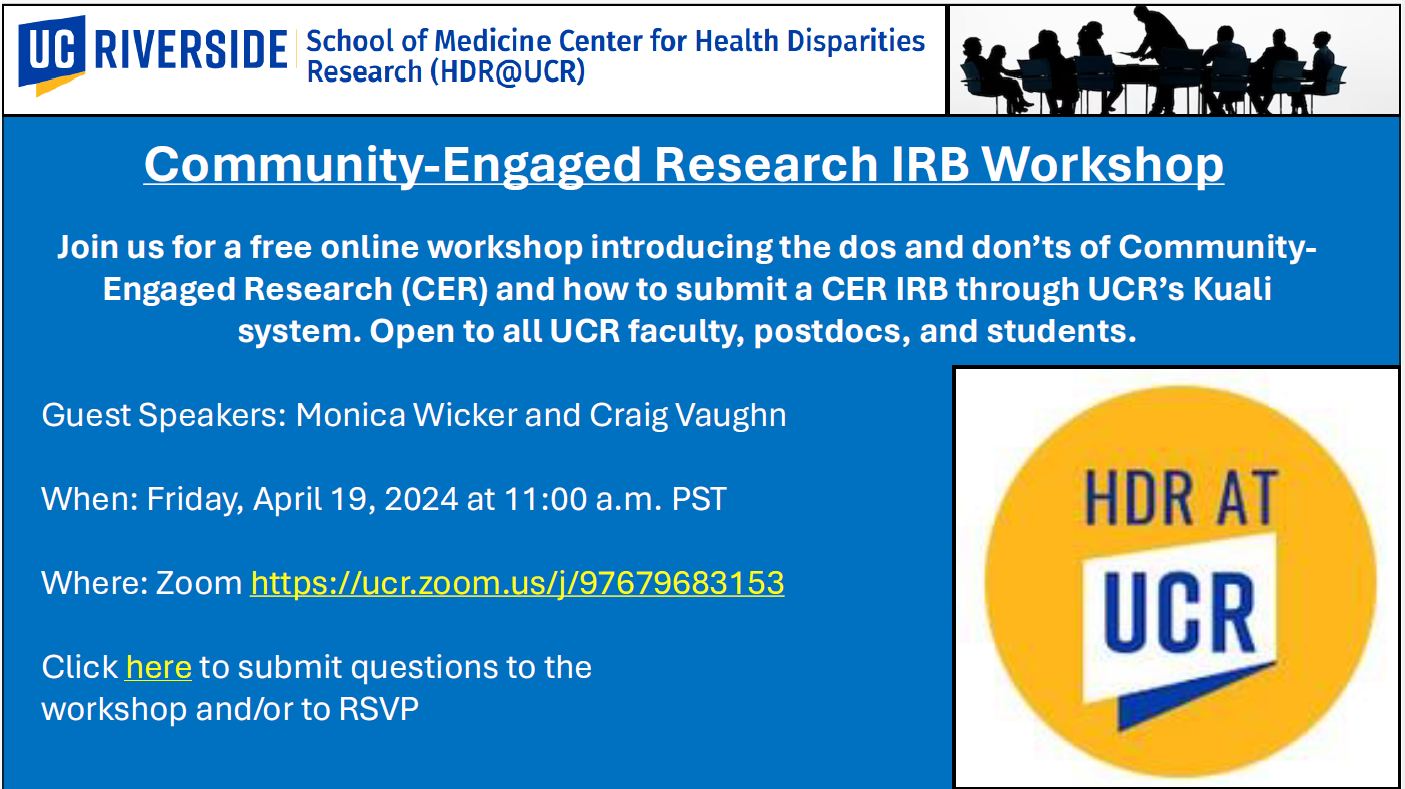 UC RIVERSIDE School of Medicine Center for Health Disparities Research (HDR@UCR)

Community-Engaged Research IRB Workshop

Join us for a free online workshop introducing the dos and don'ts of Community-Engaged Research (CER) and how to submit a CER IRB through UCR's Kuali system. Open to all UCR faculty, postdocs, and students.

Guest Speakers: Monica Wicker and Craig Vaughn

When: Friday, April 19, 2024 at 11:00 a.m. PST

Where: Zoom https://ucr.zoom.us/j/97679683153

Click here to submit questions to the workshop and/or to RSVP

HDR AT UCR